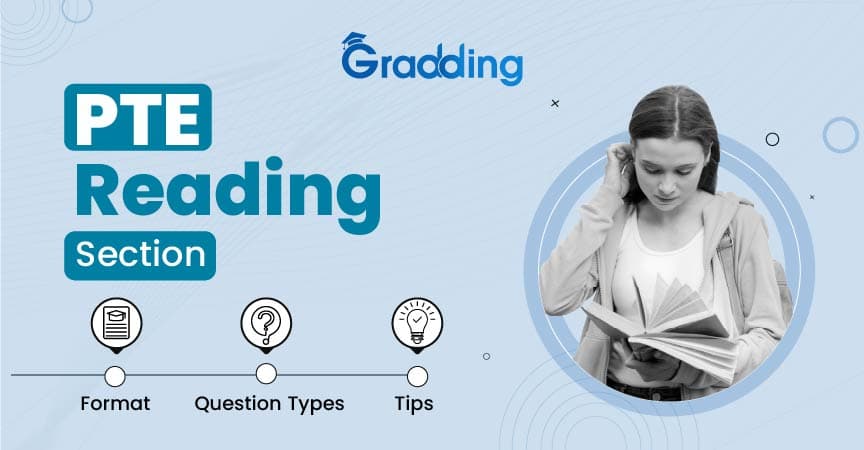 Gradding

PTE
Reading
Section

Format
Question Types
Tips